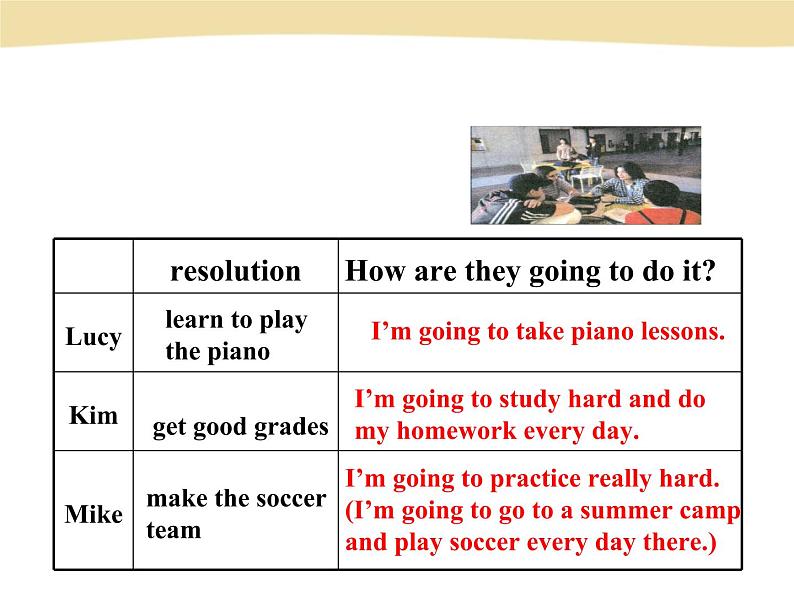 | | resolution | How are they going to do it? |
|---|---|---|
| Lucy | learn to play the piano | I’m going to take piano lessons. |
| Kim | get good grades | I’m going to study hard and do my homework every day. |
| Mike | make the soccer team | I’m going to practice really hard. (I’m going to go to a summer camp and play soccer every day there.) |